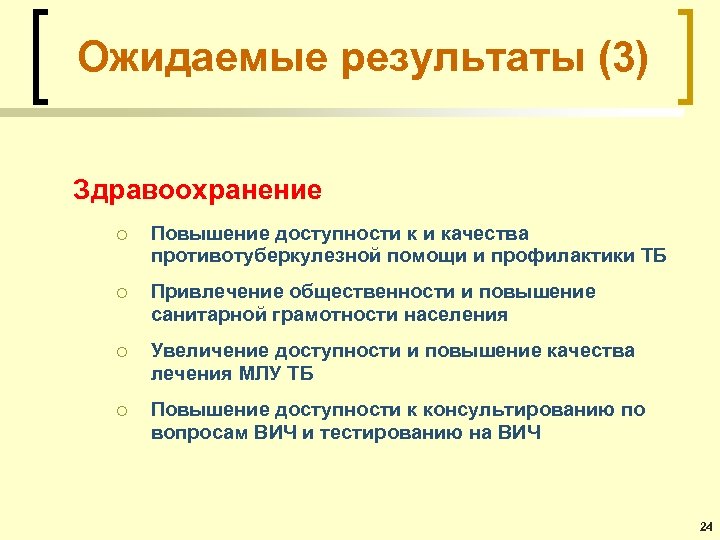 Ожидаемые результаты (3)

Здравоохранение

○ Повышение доступности к и качества противотуберкулезной помощи и профилактики ТБ

○ Привлечение общественности и повышение санитарной грамотности населения

○ Увеличение доступности и повышение качества лечения МЛУ ТБ

○ Повышение доступности к консультированию по вопросам ВИЧ и тестированию на ВИЧ

24